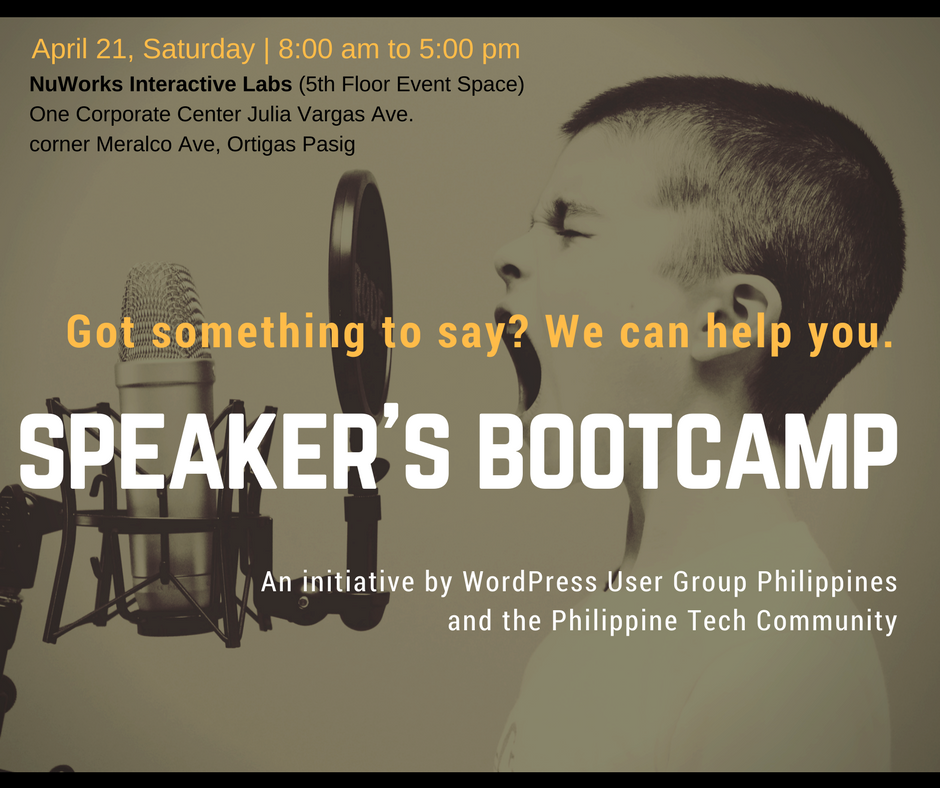 April 21, Saturday | 8:00 am to 5:00 pm
NuWorks Interactive Labs (5th Floor Event Space)
One Corporate Center Julia Vargas Ave.
corner Meralco Ave, Ortigas Pasig

Got something to say? We can help you.

SPEAKER'S BOOTCAMP

An initiative by WordPress User Group Philippines and the Philippine Tech Community